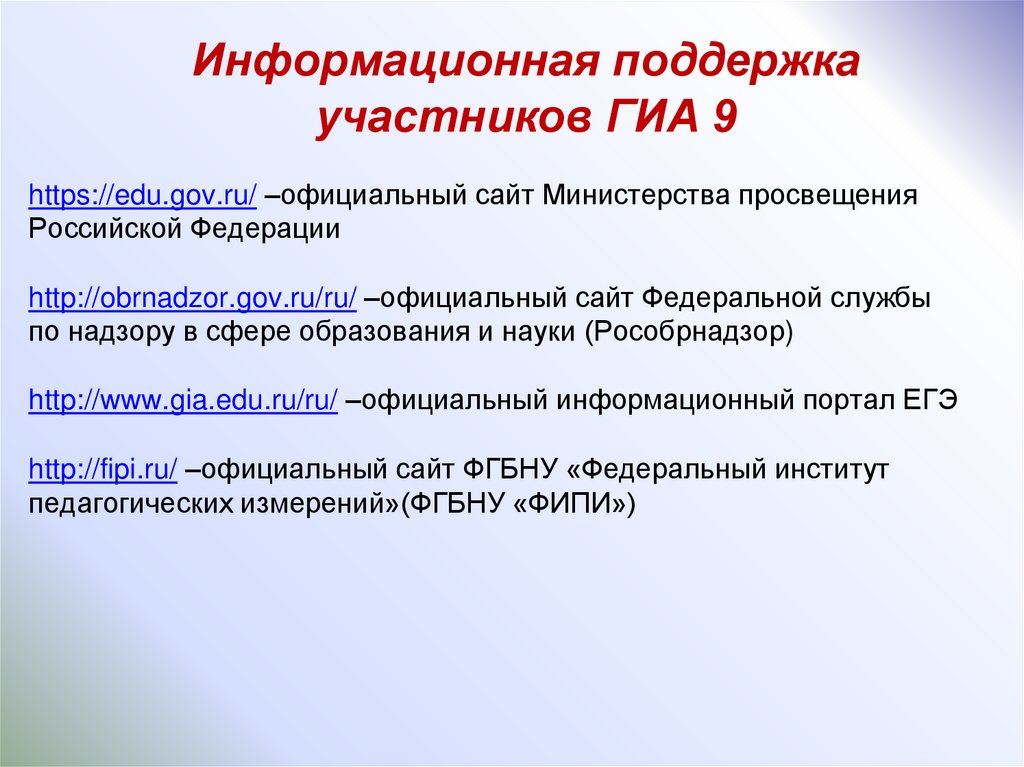 Информационная поддержка участников ГИА 9

https://edu.gov.ru/ –официальный сайт Министерства просвещения Российской Федерации

http://obrnadzor.gov.ru/ru/ –официальный сайт Федеральной службы по надзору в сфере образования и науки (Рособрнадзор)

http://www.gia.edu.ru/ru/ –официальный информационный портал ЕГЭ

http://fipi.ru/ –официальный сайт ФГБНУ «Федеральный институт педагогических измерений»(ФГБНУ «ФИПИ»)